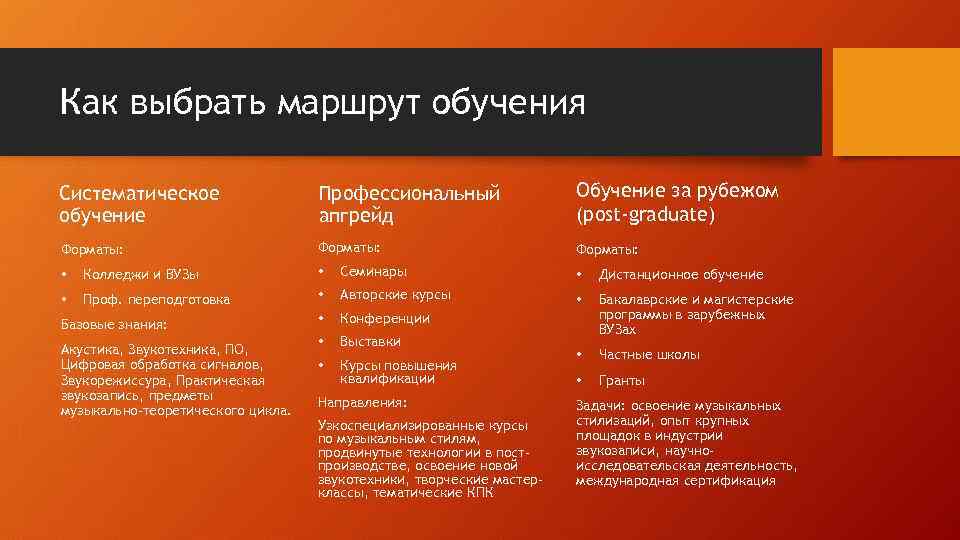 Как выбрать маршрут обучения

Систематическое обучение

Форматы:

• Колледжи и ВУЗы

• Проф. переподготовка

Базовые знания:

Акустика, Звукотехника, ПО, Цифровая обработка сигналов, Звукорежиссура, Практическая звукозапись, предметы музыкально-теоретического цикла.

Профессиональный апгрейд

Форматы:

• Семинары

• Авторские курсы

• Конференции

• Выставки

• Курсы повышения квалификации

Направления:

Узкоспециализированные курсы по музыкальным стилям, продвинутые технологии в пост-производстве, освоение новой звукотехники, творческие мастер-классы, тематические КПК

Обучение за рубежом (post-graduate)

Форматы:

• Дистанционное обучение

• Бакалаврские и магистерские программы в зарубежных ВУЗах

• Частные школы

• Гранты

Задачи: освоение музыкальных стилизаций, опыт крупных площадок в индустрии звукозаписи, научно-исследовательская деятельность, международная сертификация